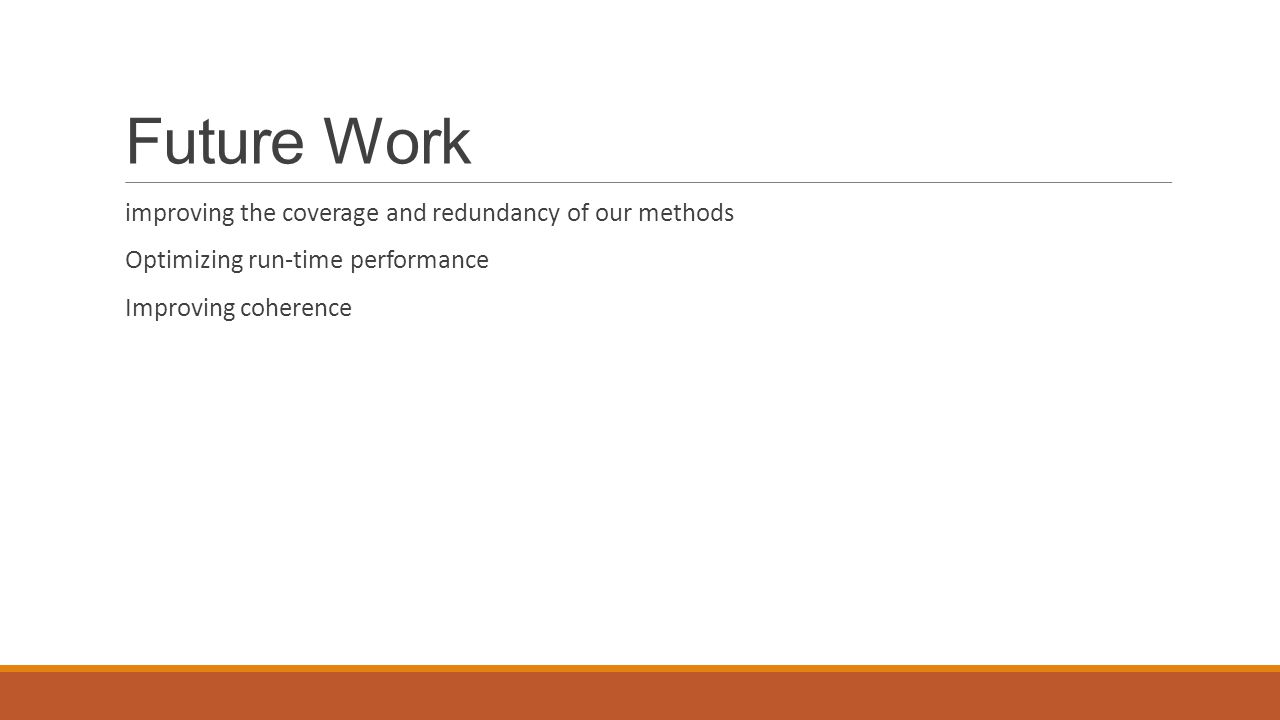 Future Work

improving the coverage and redundancy of our methods

Optimizing run-time performance

Improving coherence